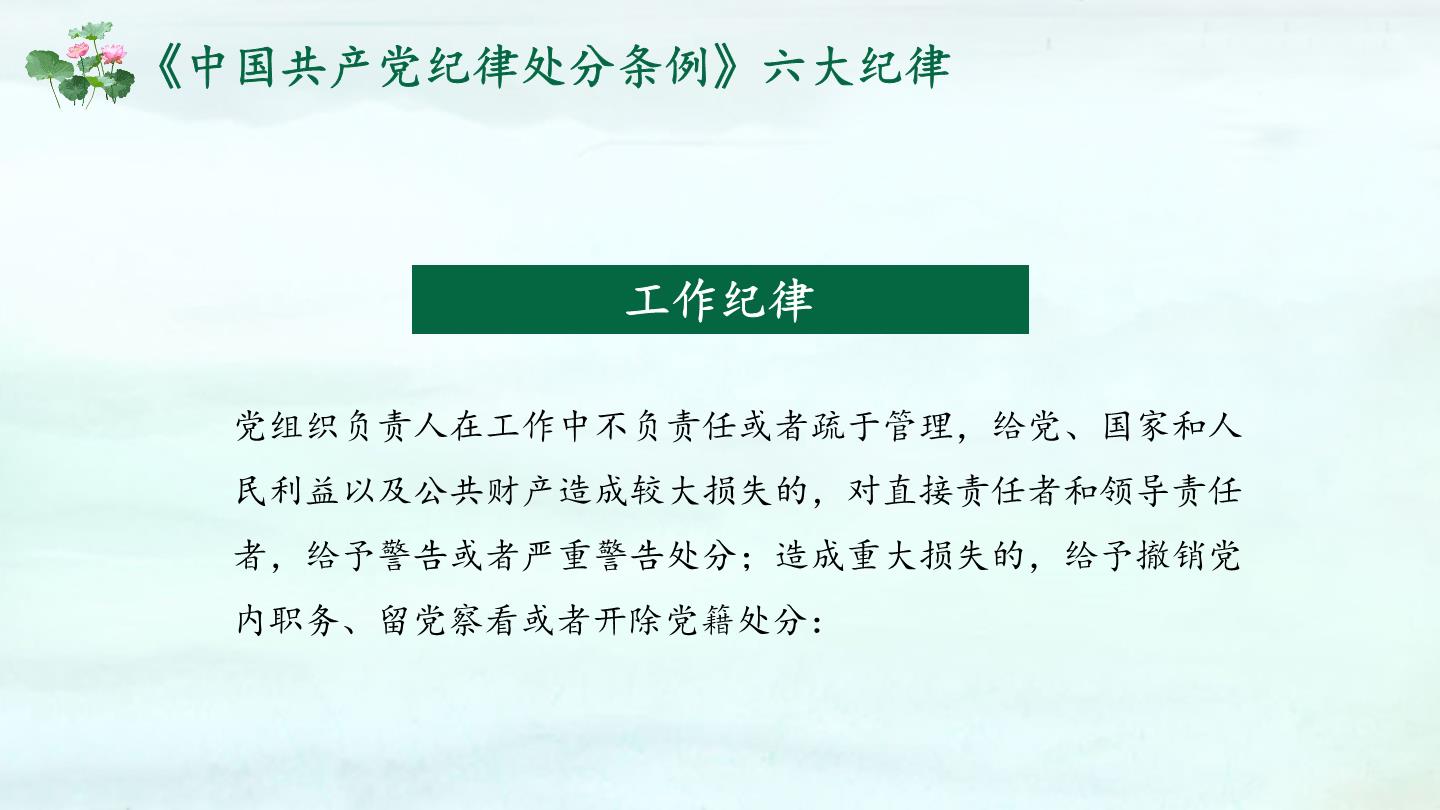 《中国共产党纪律处分条例》六大纪律

工作纪律

党组织负责人在工作中不负责任或者疏于管理，给党、国家和人民利益以及公共财产造成较大损失的，对直接责任者和领导责任者，给予警告或者严重警告处分；造成重大损失的，给予撤销党内职务、留党察看或者开除党籍处分：